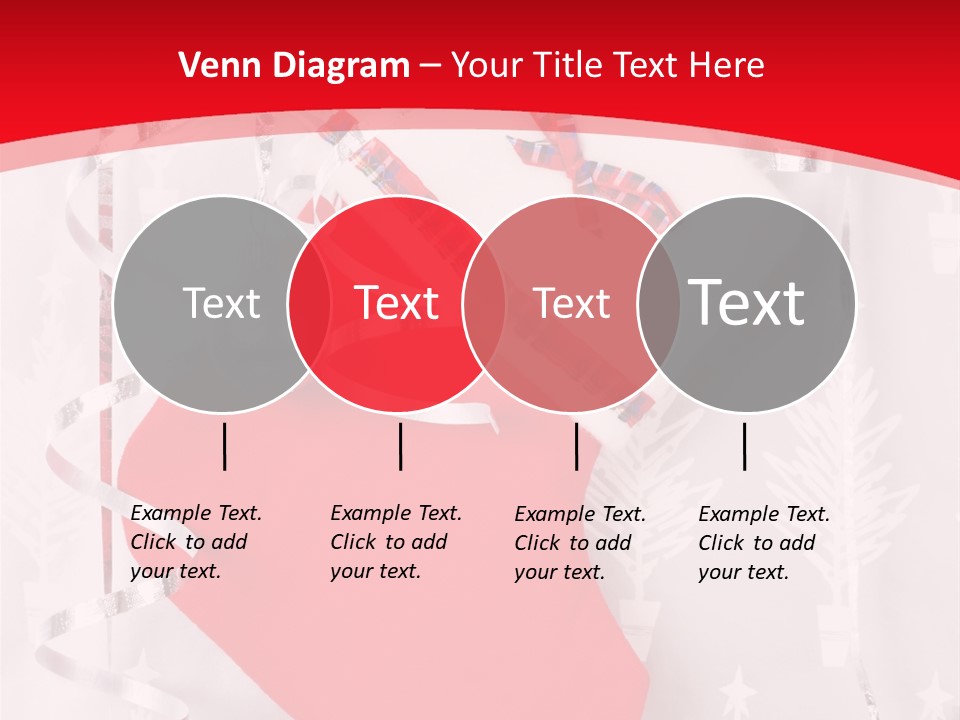 Venn Diagram – Your Title Text Here

Text

Text

Text

Text

Example Text. Click to add your text.

Example Text. Click to add your text.

Example Text. Click to add your text.

Example Text. Click to add your text.